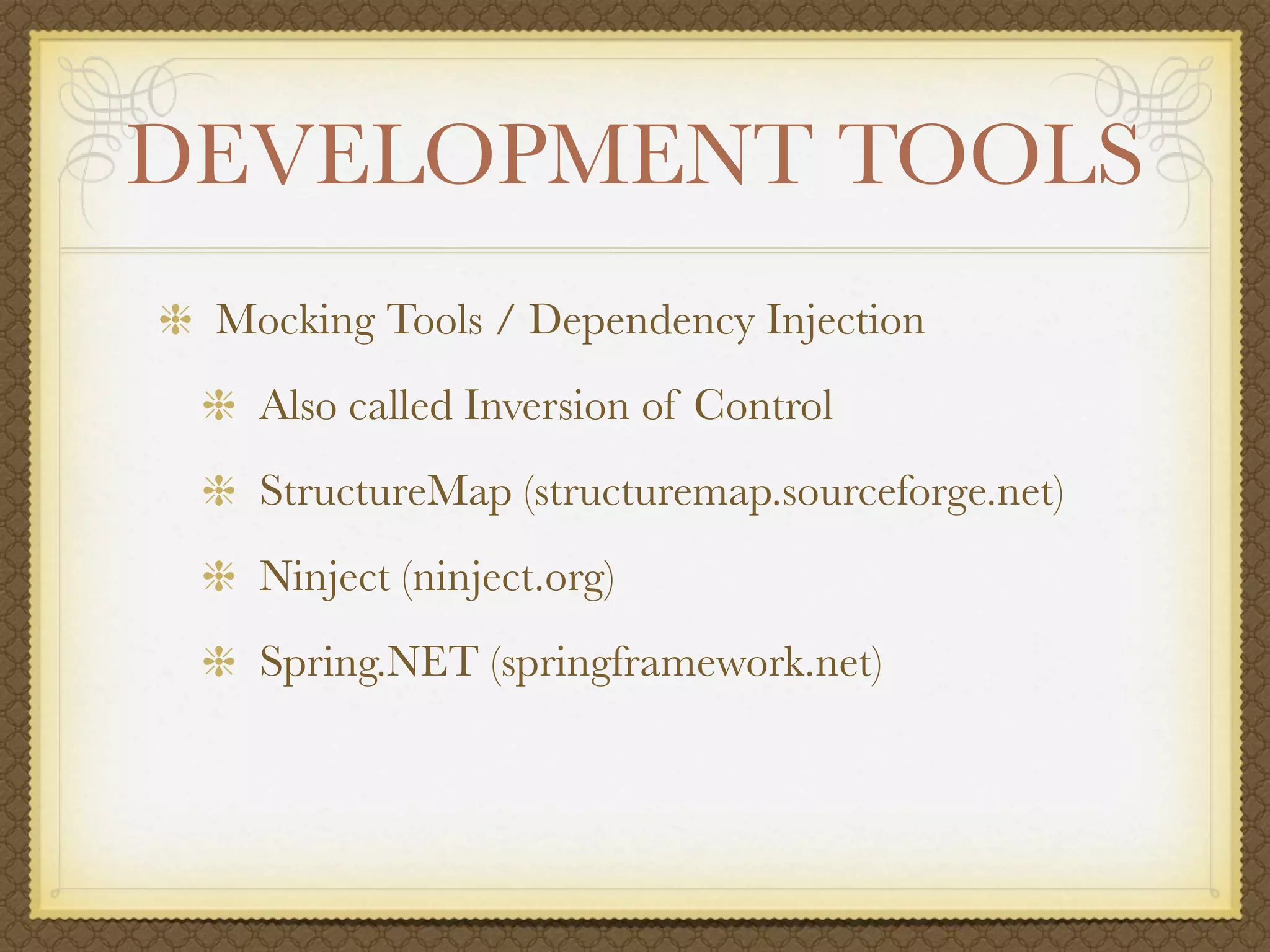 DEVELOPMENT TOOLS

Mocking Tools / Dependency Injection

Also called Inversion of Control

StructureMap (structuremap.sourceforge.net)

Ninject (ninject.org)

Spring.NET (springframework.net)